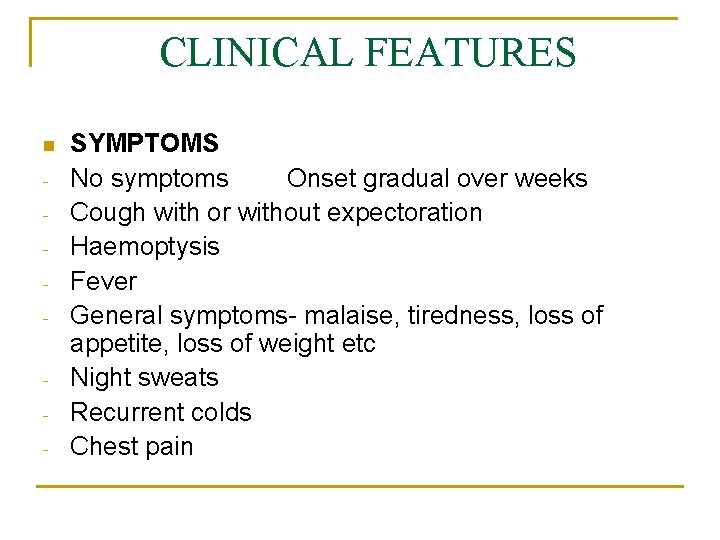 CLINICAL FEATURES

SYMPTOMS
- No symptoms Onset gradual over weeks
- Cough with or without expectoration
- Haemoptysis
- Fever
- General symptoms- malaise, tiredness, loss of appetite, loss of weight etc
- Night sweats
- Recurrent colds
- Chest pain